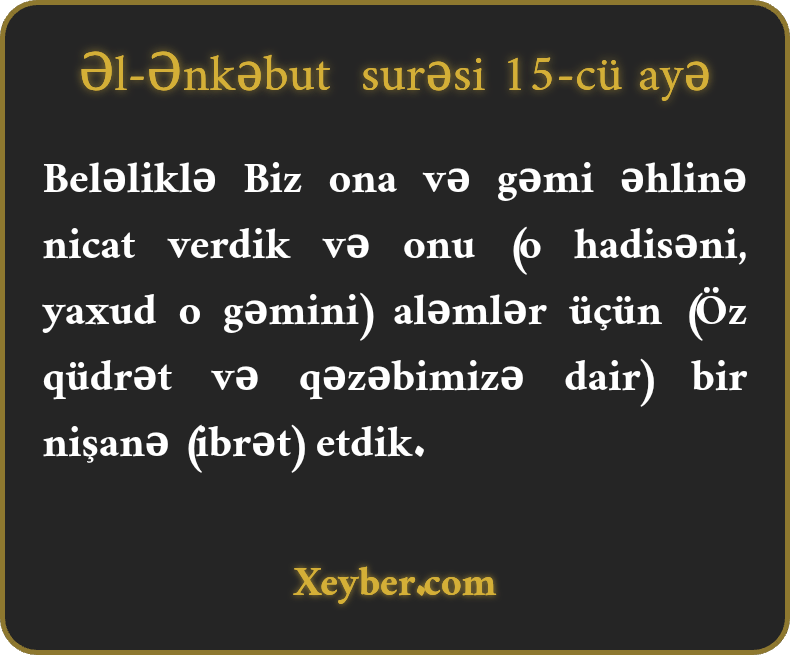 Əl-Ənkəbut surəsi 15-cü ayə

Beləliklə Biz ona və gəmi əhlinə nicat verdik və onu (o hadisəni, yaxud o gəmini) aləmlər üçün (Öz qüdrət və qəzəbimizə dair) bir nişanə (ibrət) etdik.

Xeyber.com